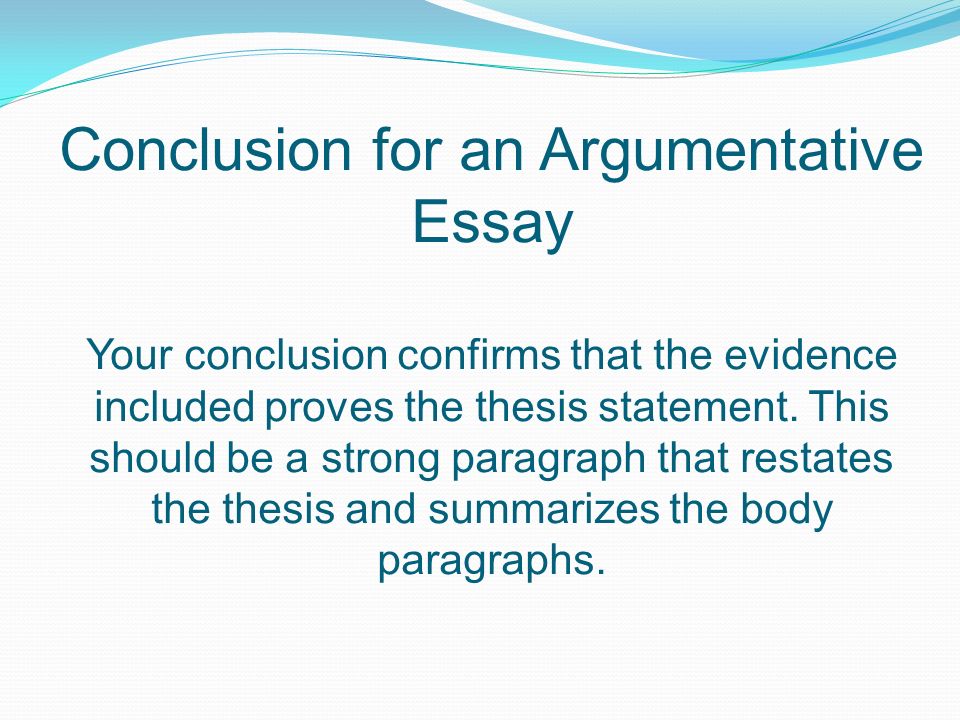 Conclusion for an Argumentative Essay

Your conclusion confirms that the evidence included proves the thesis statement. This should be a strong paragraph that restates the thesis and summarizes the body paragraphs.